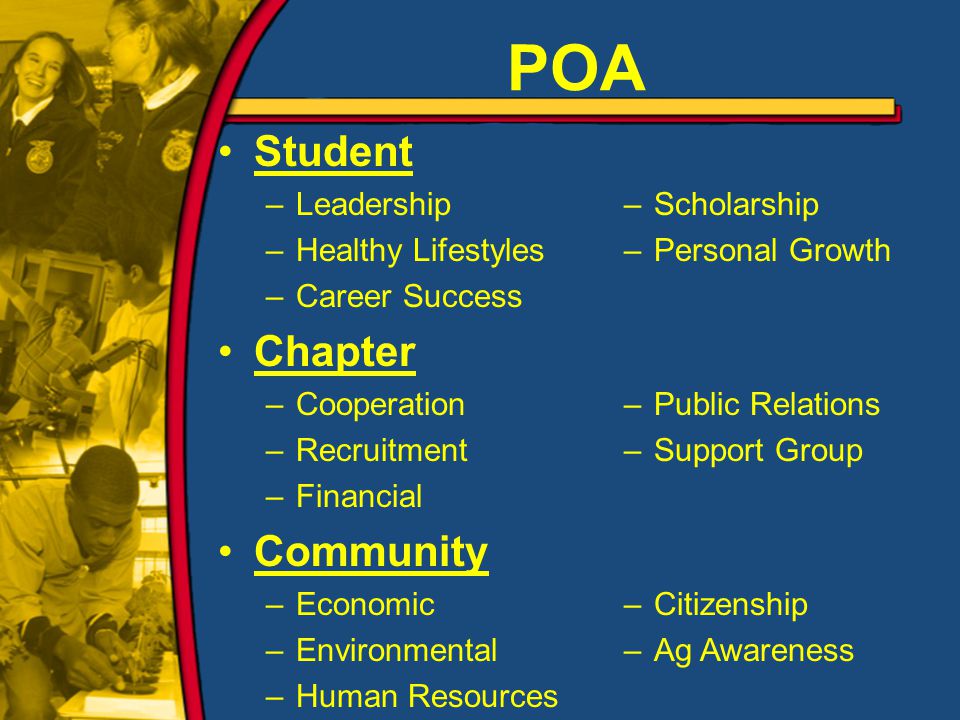 POA

• Student
– Leadership
– Healthy Lifestyles
– Career Success
– Scholarship
– Personal Growth

• Chapter
– Cooperation
– Recruitment
– Financial
– Public Relations
– Support Group

• Community
– Economic
– Environmental
– Human Resources
– Citizenship
– Ag Awareness